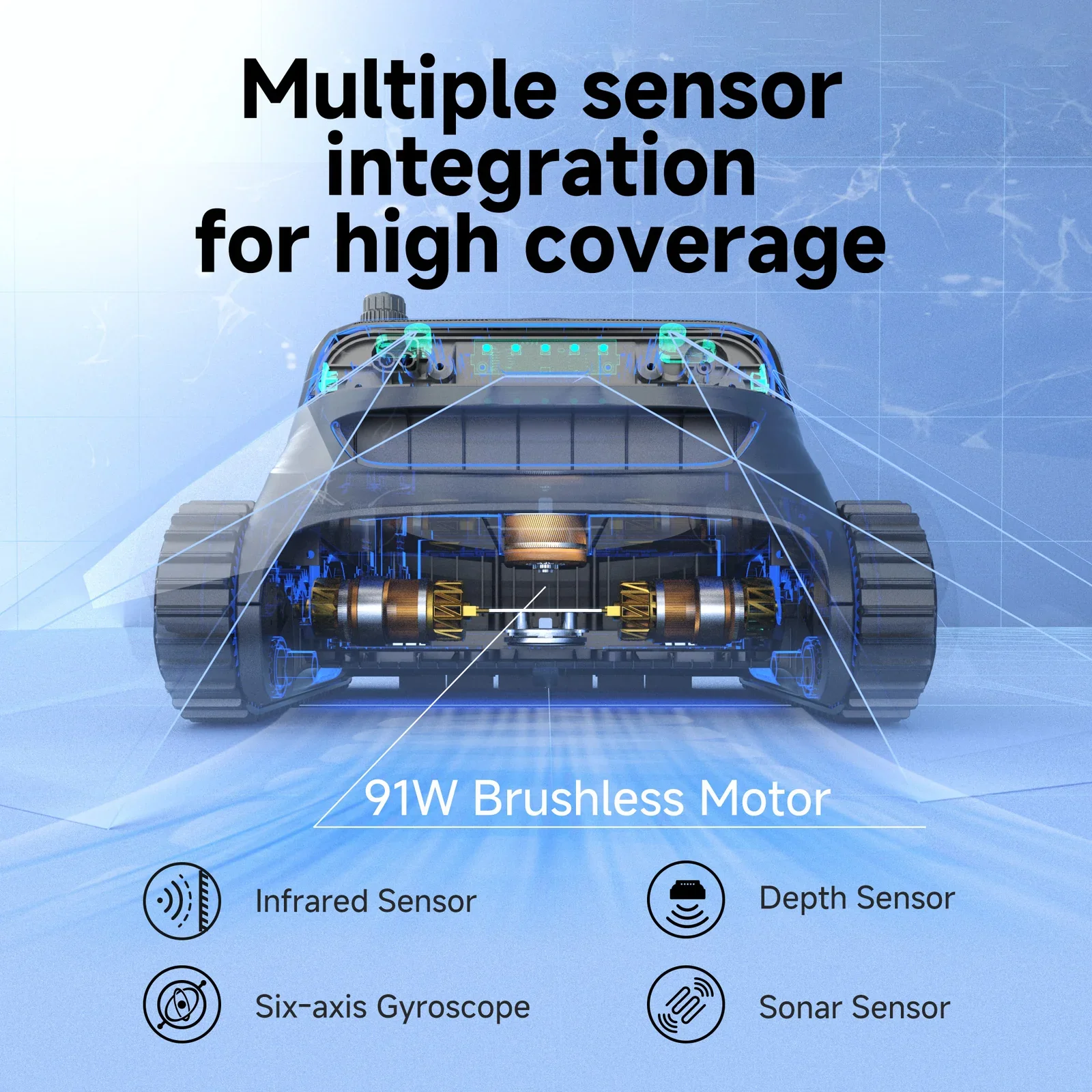 Multiple sensor integration for high coverage

91W Brushless Motor

Infrared Sensor

Depth Sensor

Six-axis Gyroscope

Sonar Sensor